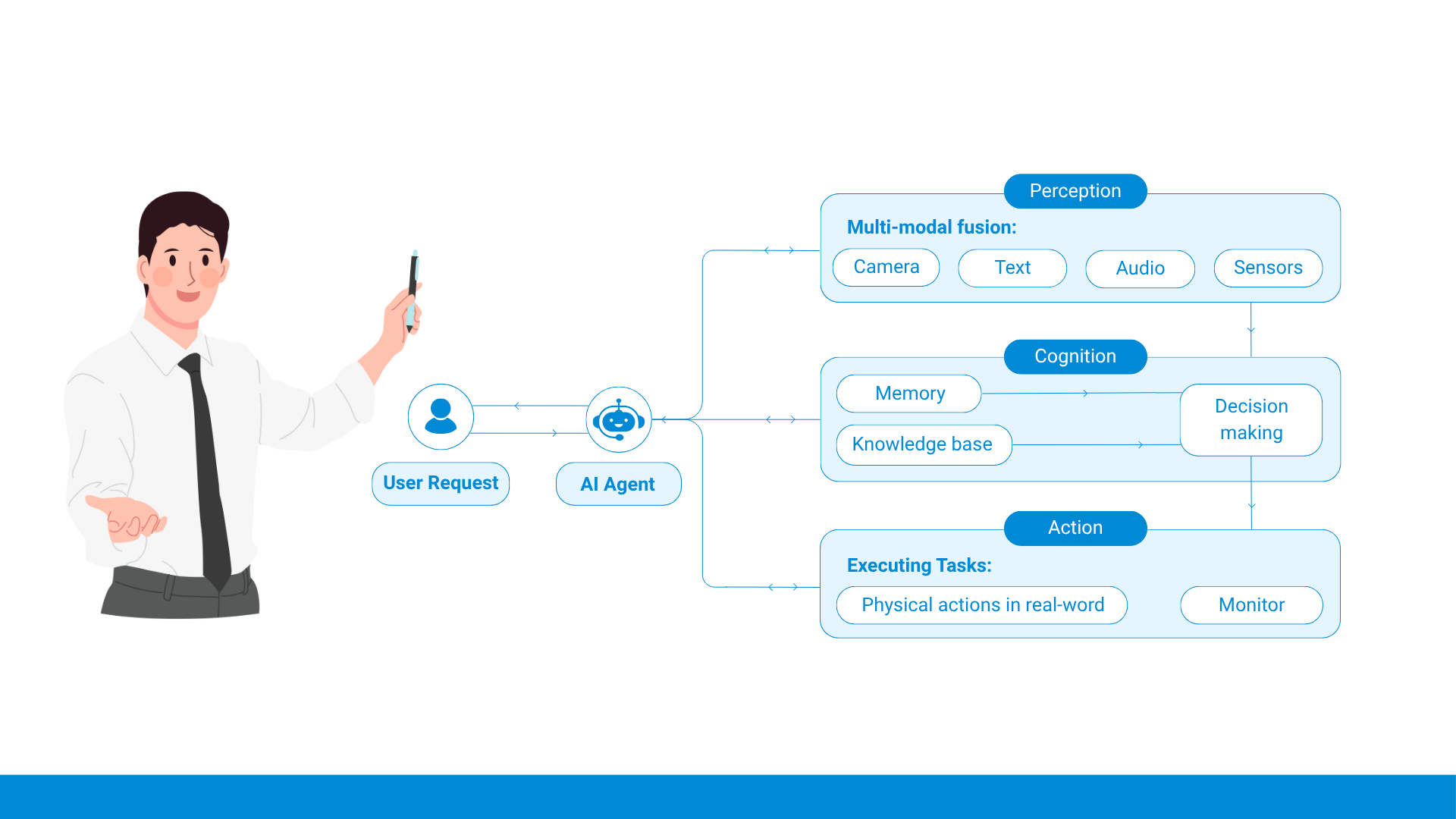 User Request

AI Agent

Perception

Multi-modal fusion:

Camera

Text

Audio

Sensors

Cognition

Memory

Knowledge base

Decision making

Action

Executing Tasks:

Physical actions in real-word

Monitor